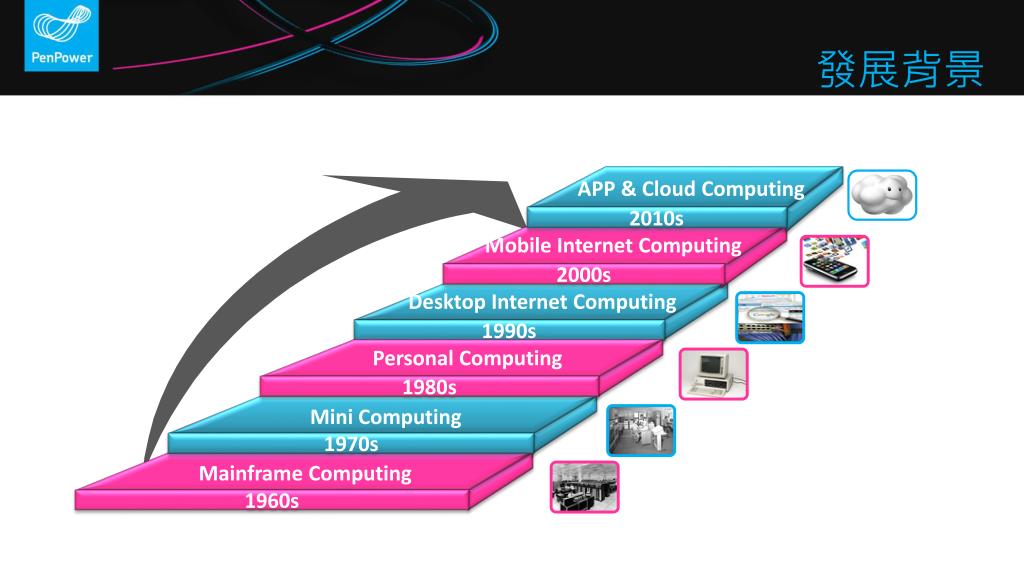 PenPower

發展背景

APP & Cloud Computing
2010s

Mobile Internet Computing
2000s

Desktop Internet Computing
1990s

Personal Computing
1980s

Mini Computing
1970s

Mainframe Computing
1960s